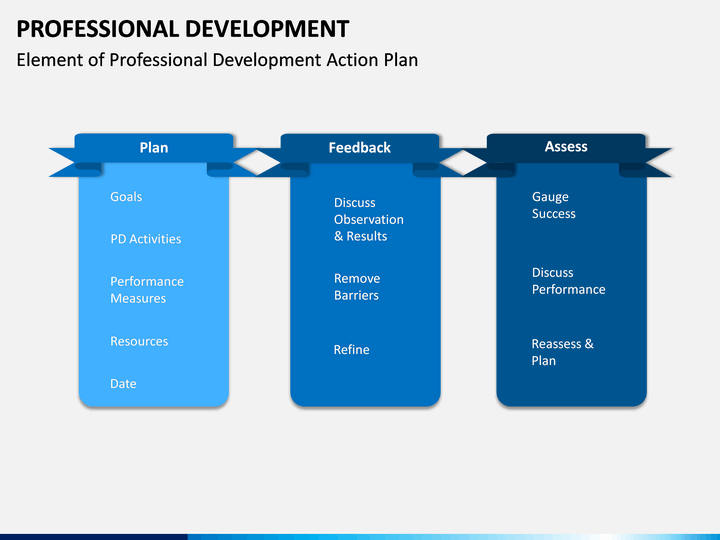 PROFESSIONAL DEVELOPMENT

Element of Professional Development Action Plan

Plan

Goals

PD Activities

Performance Measures

Resources

Date

Feedback

Discuss Observation & Results

Remove Barriers

Refine

Assess

Gauge Success

Discuss Performance

Reassess & Plan